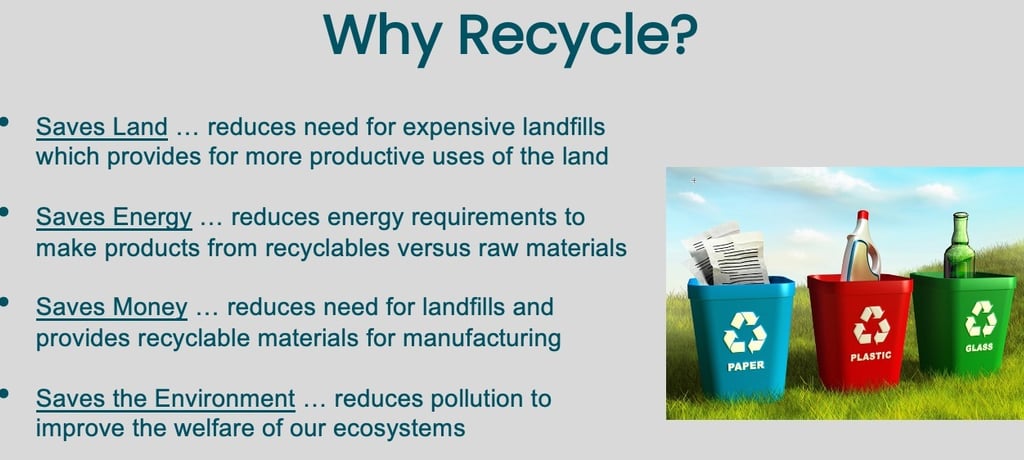 Why Recycle?

• Saves Land … reduces need for expensive landfills which provides for more productive uses of the land

• Saves Energy … reduces energy requirements to make products from recyclables versus raw materials

• Saves Money … reduces need for landfills and provides recyclable materials for manufacturing

• Saves the Environment … reduces pollution to improve the welfare of our ecosystems

PAPER

PLASTIC

GLASS